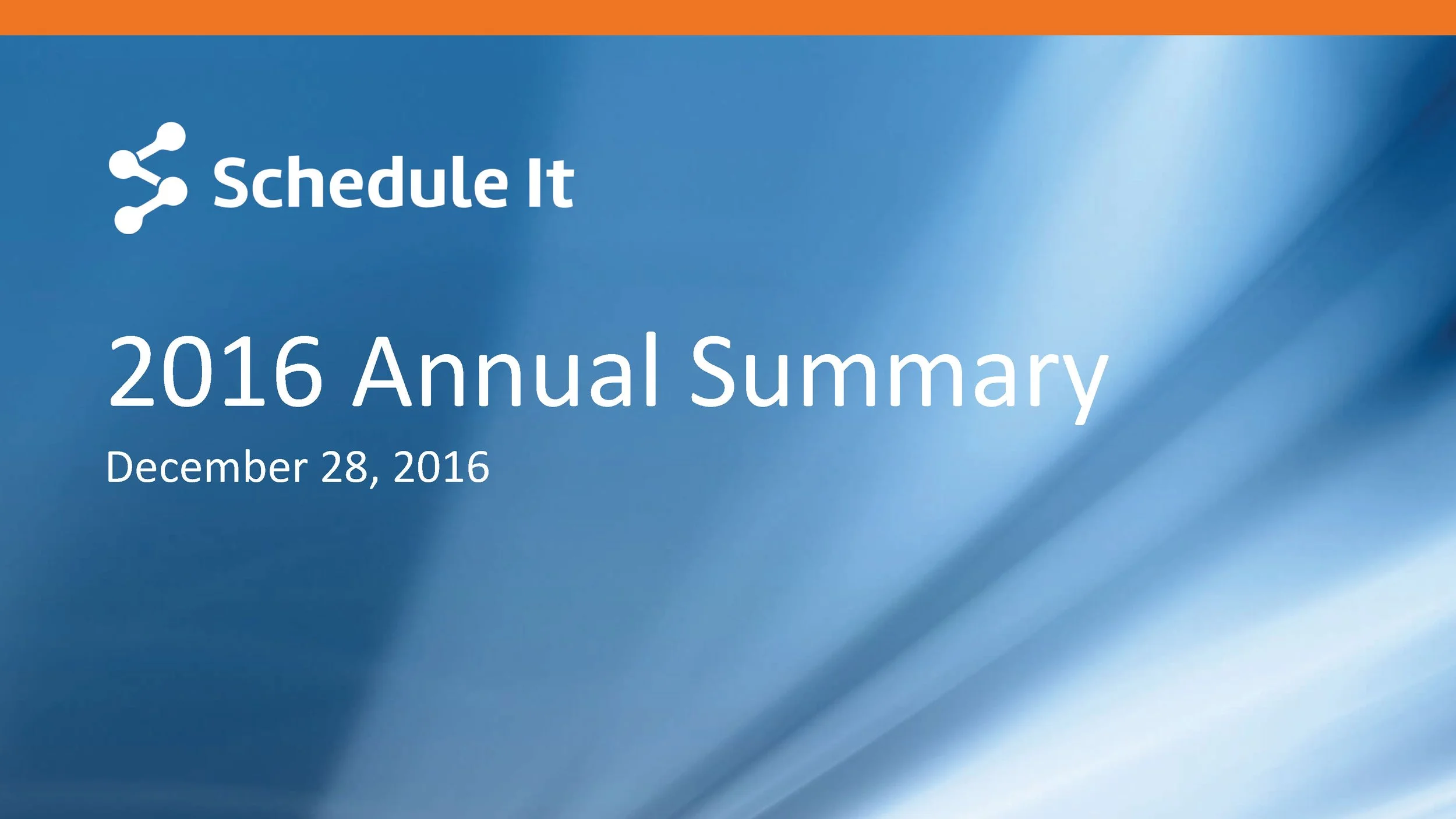 Schedule It

2016 Annual Summary

December 28, 2016